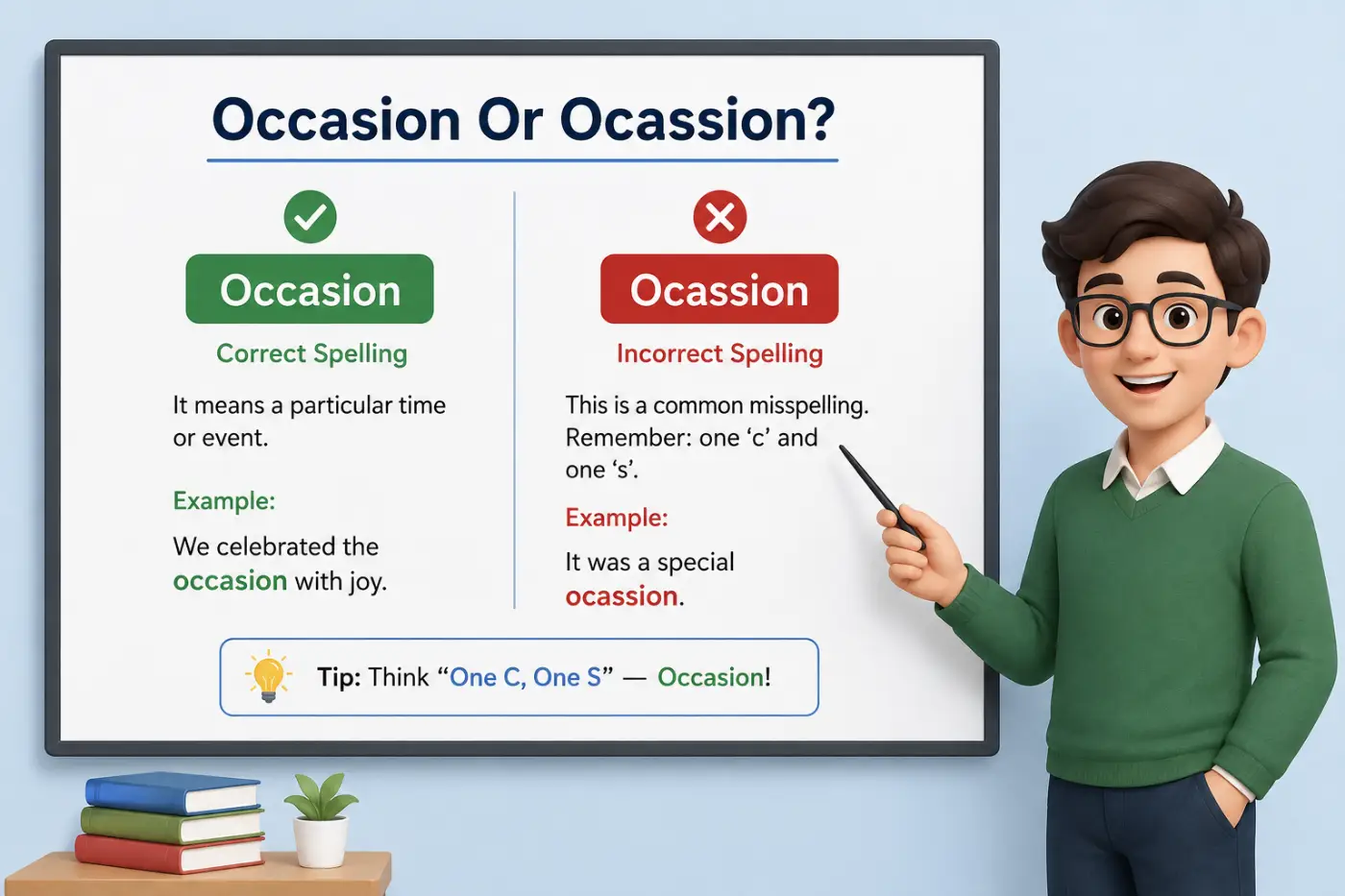 Occasion Or Ocassion?

Occasion

Correct Spelling

It means a particular time or event.

Example:

We celebrated the occasion with joy.

Ocassion

Incorrect Spelling

This is a common misspelling. Remember: one ‘c’ and one ‘s’.

Example:

It was a special ocassion.

Tip: Think “One C, One S” — Occasion!